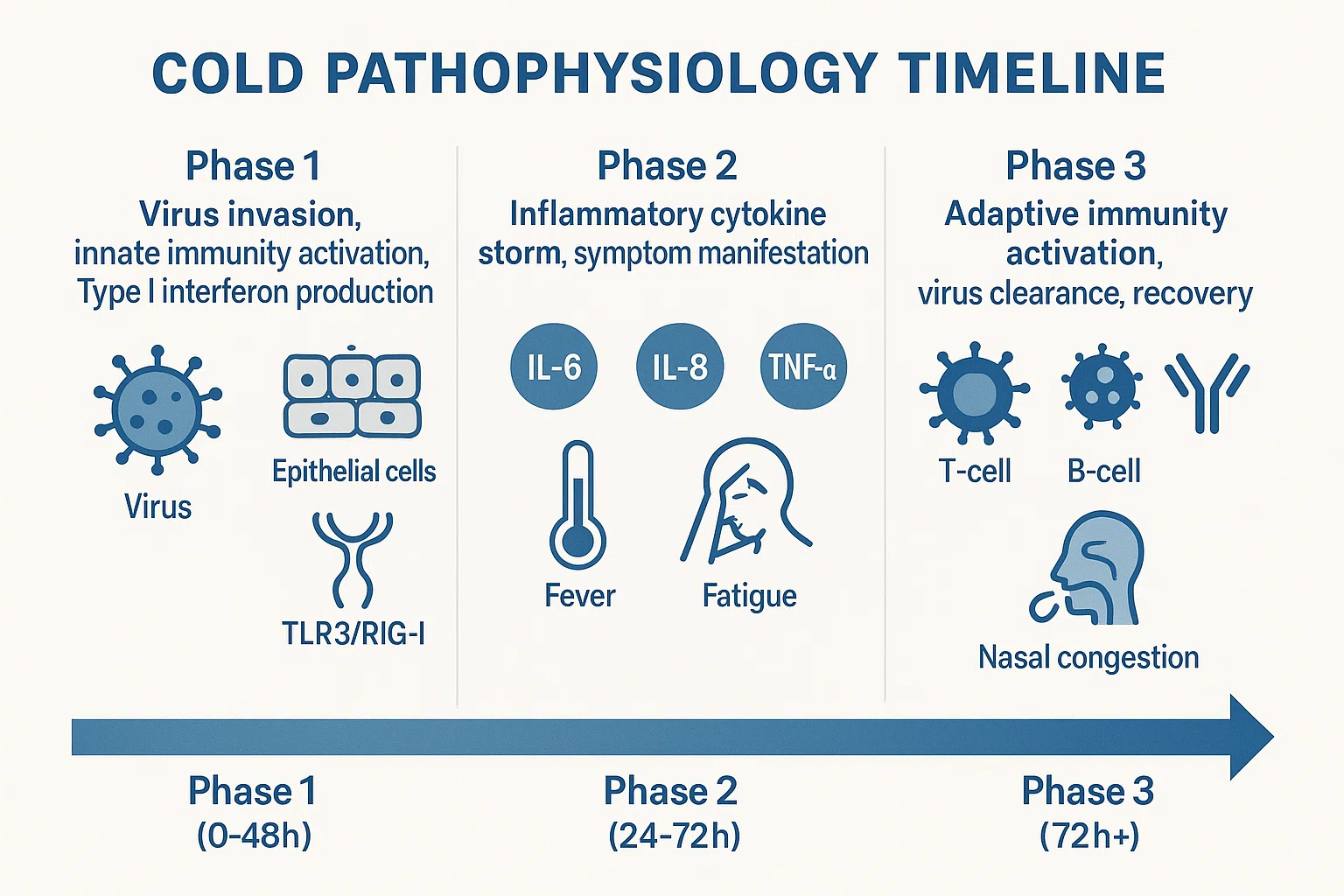 COLD PATHOPHYSIOLOGY TIMELINE

Phase 1
Virus invasion, innate immunity activation, Type I interferon production

Virus

Epithelial cells

TLR3/RIG-I

Phase 2
Inflammatory cytokine storm, symptom manifestation

IL-6

IL-8

TNF-α

Fever

Fatigue

Phase 3
Adaptive immunity activation, virus clearance, recovery

T-cell

B-cell

Nasal congestion

Phase 1
(0-48h)

Phase 2
(24-72h)

Phase 3
(72h+)